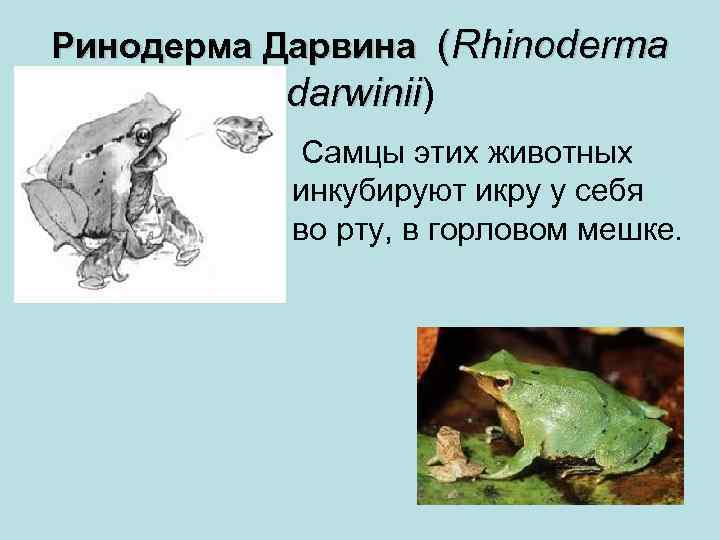 Ринодерма Дарвина (Rhinoderma darwinii)

Самцы этих животных инкубируют икру у себя во рту, в горловом мешке.